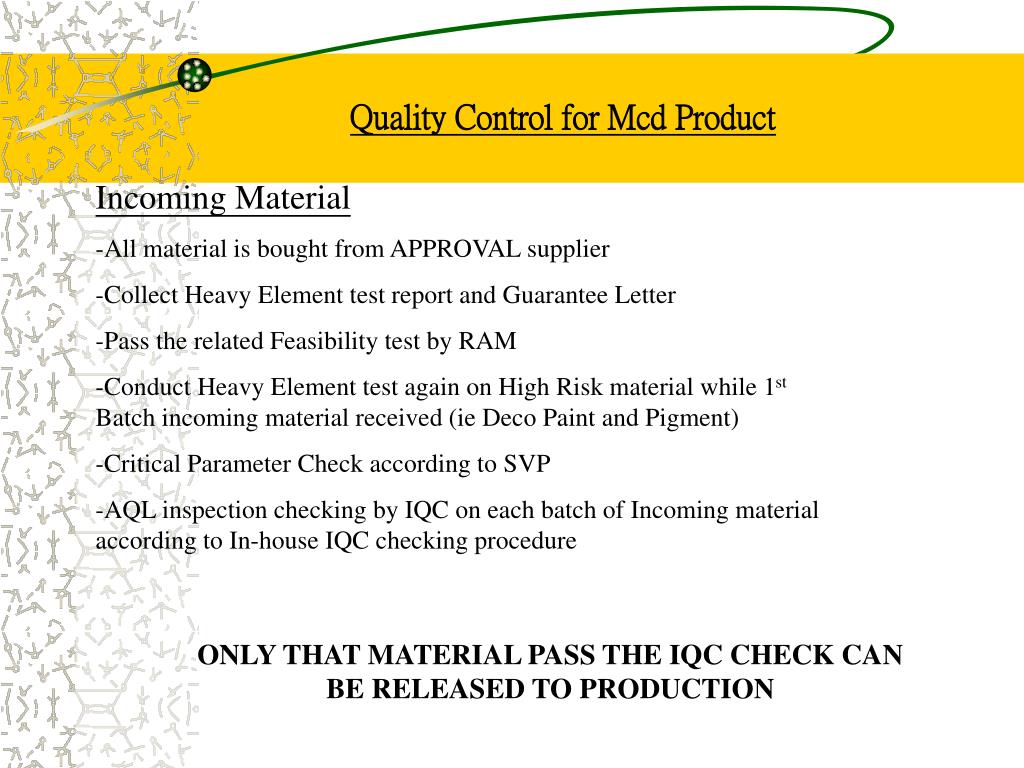 Quality Control for Mcd Product

Incoming Material

-All material is bought from APPROVAL supplier

-Collect Heavy Element test report and Guarantee Letter

-Pass the related Feasibility test by RAM

-Conduct Heavy Element test again on High Risk material while 1$^{st}$ Batch incoming material received (ie Deco Paint and Pigment)

-Critical Parameter Check according to SVP

-AQL inspection checking by IQC on each batch of Incoming material according to In-house IQC checking procedure

ONLY THAT MATERIAL PASS THE IQC CHECK CAN BE RELEASED TO PRODUCTION